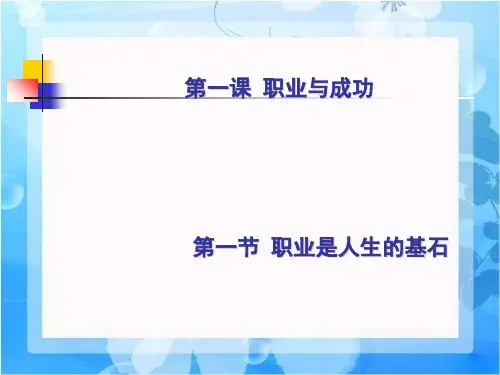 第一课 职业与成功

第一节 职业是人生的基石